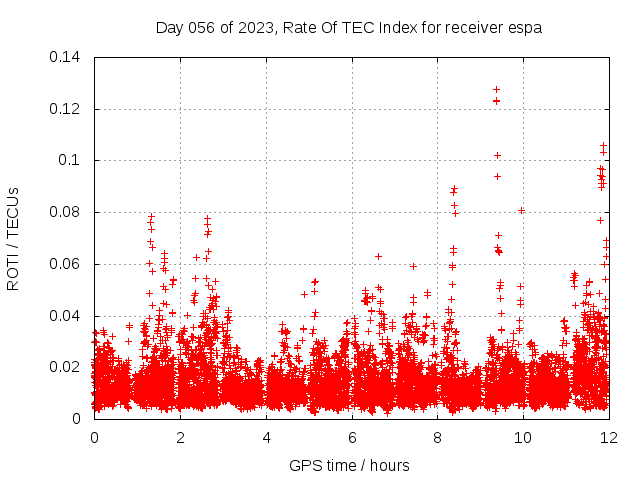 Day 056 of 2023, Rate Of TEC Index for receiver espa

ROTI / TECUs

0.14
0.12
0.1
0.08
0.06
0.04
0.02
0

0
2
4
6
8
10
12

GPS time / hours